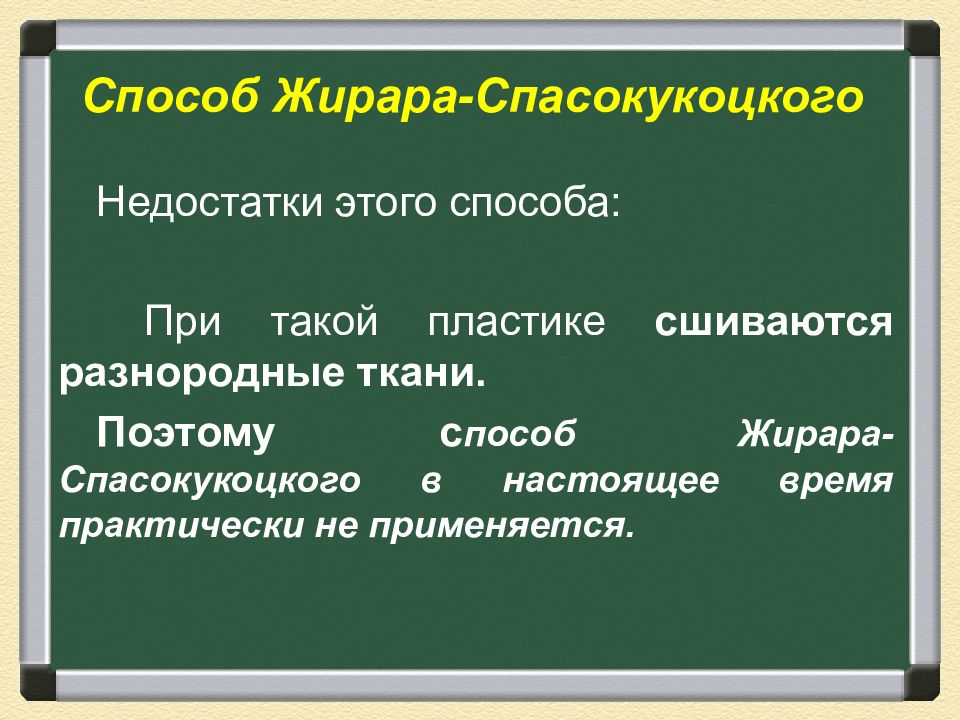 Способ Жирара-Спасокукоцкого

Недостатки этого способа:

При такой пластике сшиваются разнородные ткани.

Поэтому способ Жирара-Спасокукоцкого в настоящее время практически не применяется.